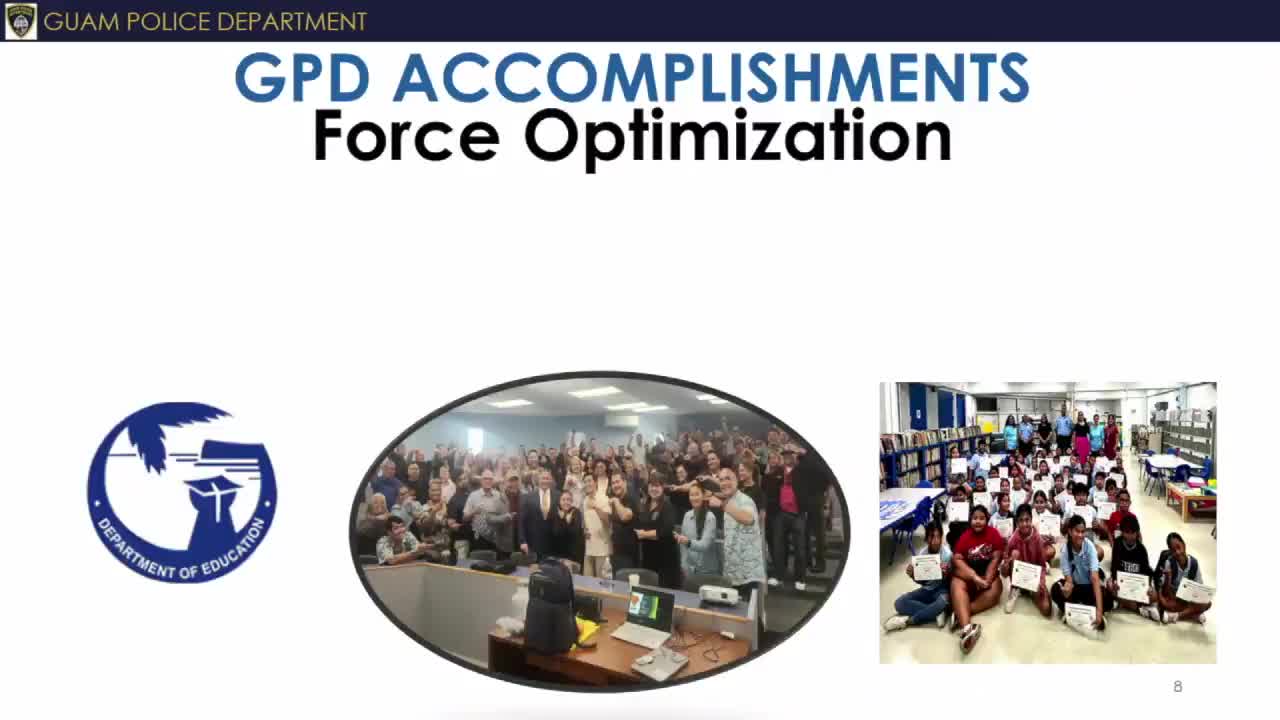 GUAM POLICE DEPARTMENT

GPD ACCOMPLISHMENTS
Force Optimization

DEPARTMENT OF EDUCATION

8